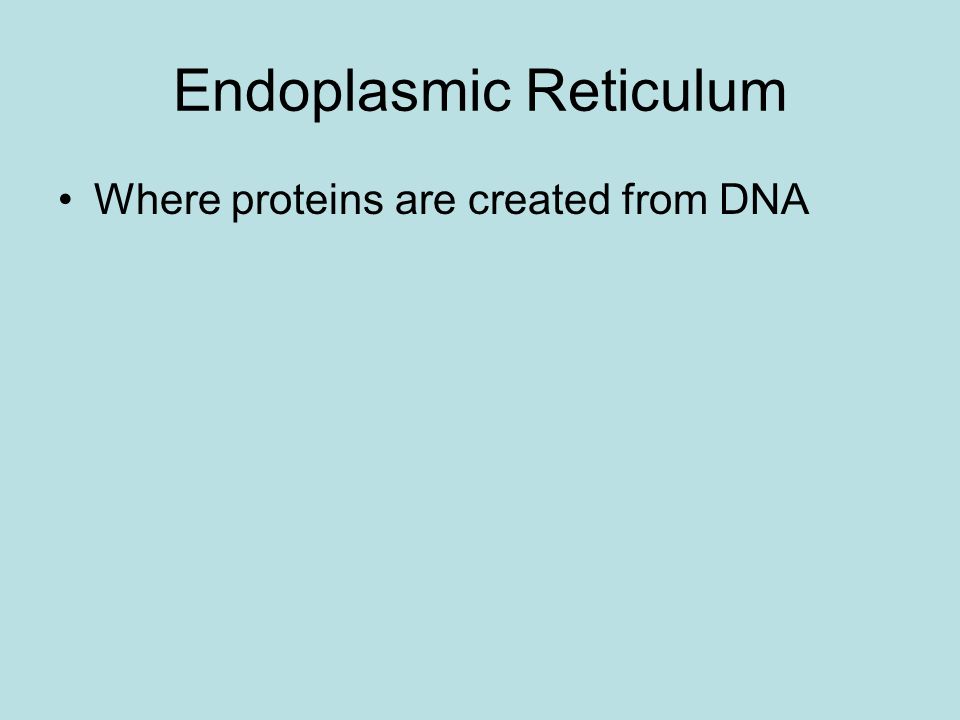 Endoplasmic Reticulum

• Where proteins are created from DNA